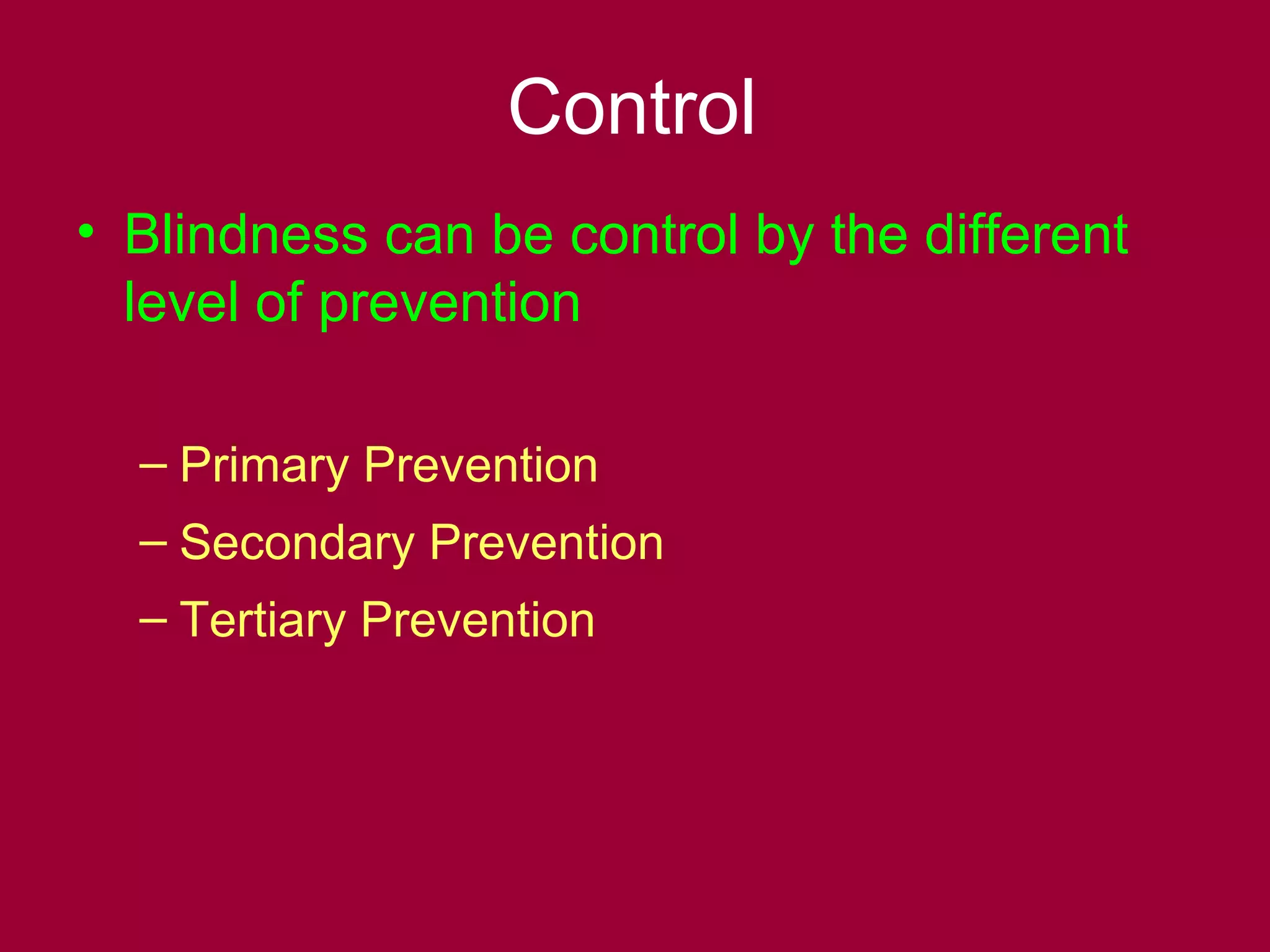 Control

• Blindness can be control by the different level of prevention

– Primary Prevention
– Secondary Prevention
– Tertiary Prevention